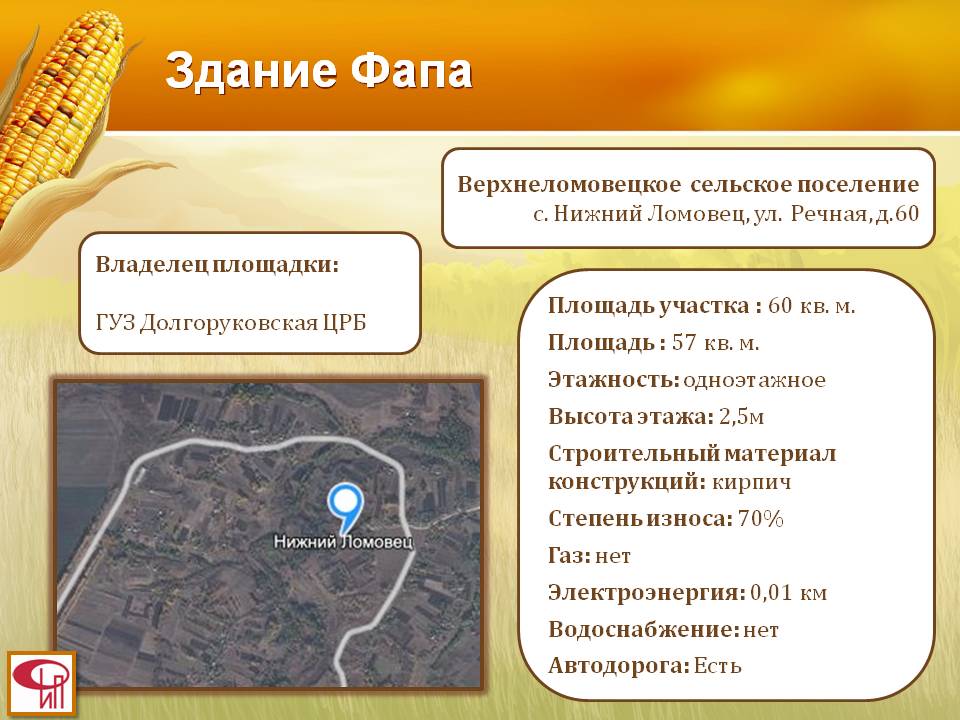 Здание Фапа

Верхнеломовецкое сельское поселение
с. Нижний Ломовец, ул. Речная, д.60

Владелец площадки:

ГУЗ Долгоруковская ЦРБ

Нижний Ломовец

Площадь участка : 60 кв. м.

Площадь : 57 кв. м.

Этажность: одноэтажное

Высота этажа: 2,5м

Строительный материал конструкций: кирпич

Степень износа: 70%

Газ: нет

Электроэнергия: 0,01 км

Водоснабжение: нет

Автодорога: Есть